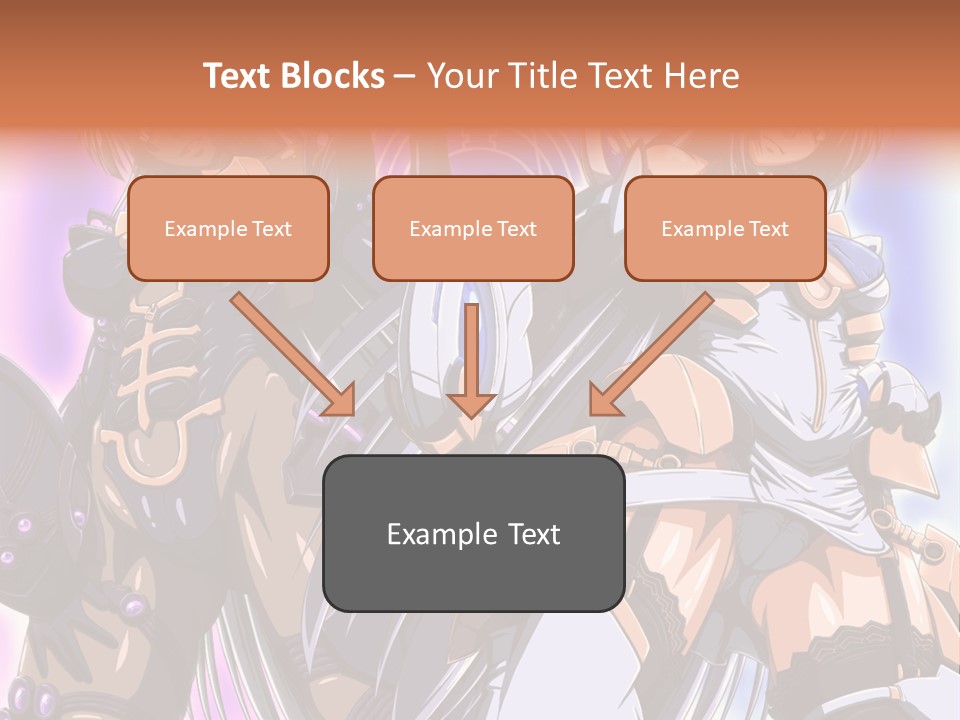 Text Blocks – Your Title Text Here

Example Text

Example Text

Example Text

Example Text